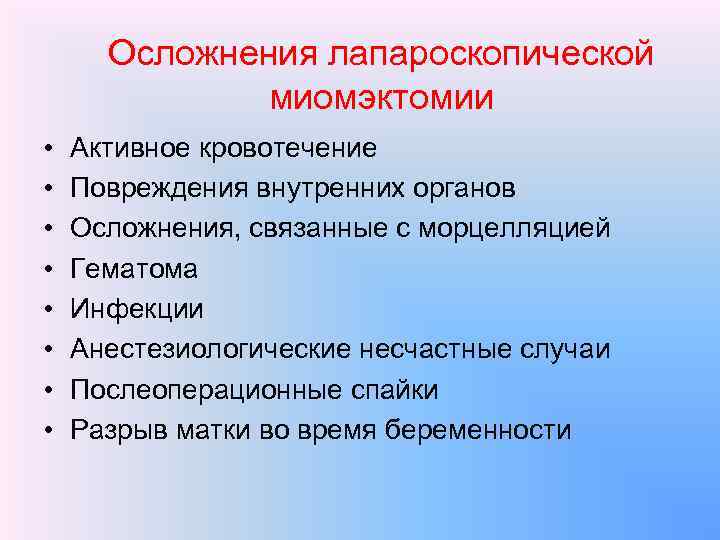 Осложнения лапароскопической миомэктомии

• Активное кровотечение
• Повреждения внутренних органов
• Осложнения, связанные с морцелляцией
• Гематома
• Инфекции
• Анестезиологические несчастные случаи
• Послеоперационные спайки
• Разрыв матки во время беременности